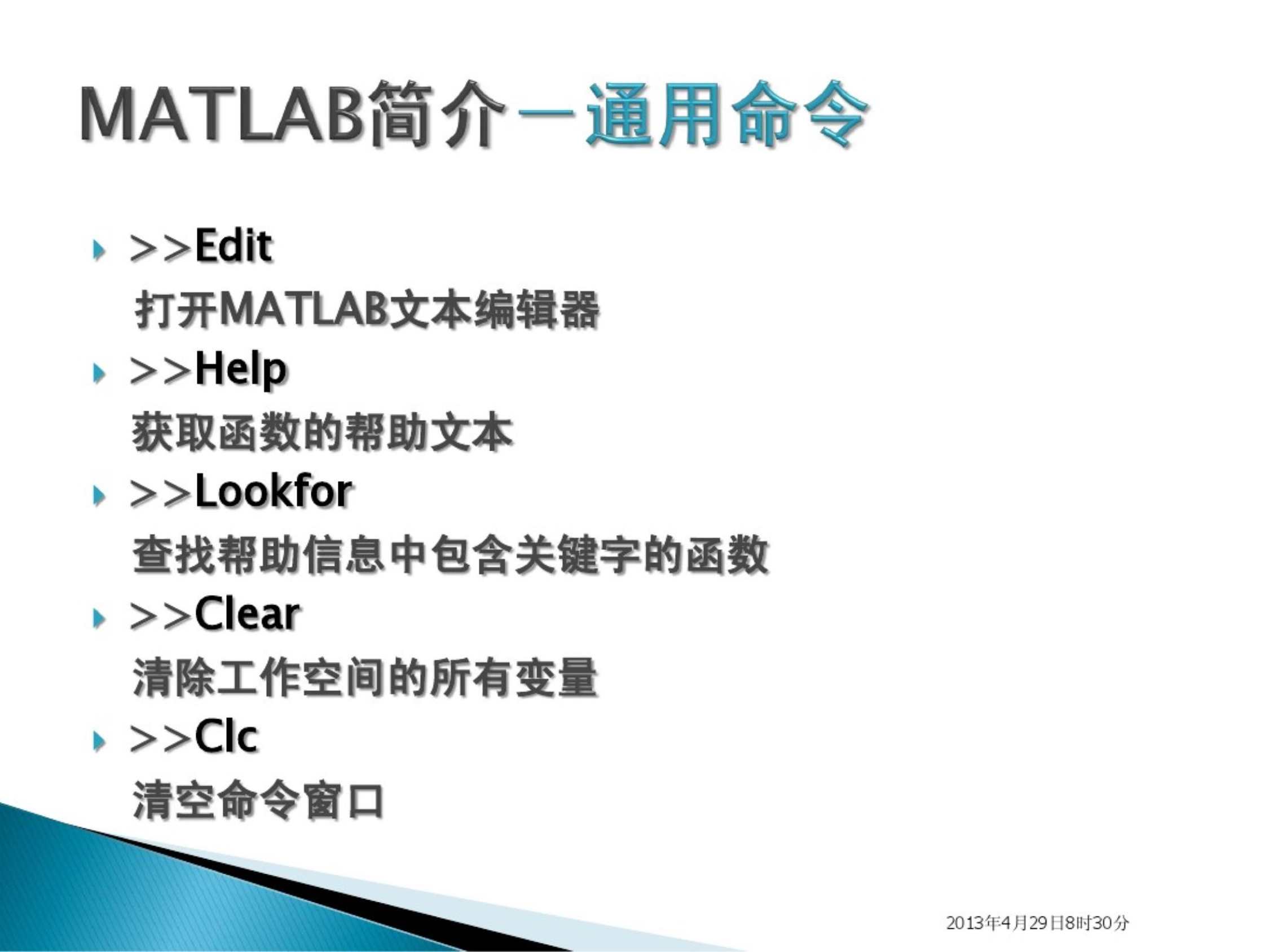 MATLAB简介—通用命令

>>Edit

打开MATLAB文本编辑器

>>Help

获取函数的帮助文本

>>Lookfor

查找帮助信息中包含关键字的函数

>>Clear

清除工作空间的所有变量

>>Clc

清空命令窗口

2013年4月29日8时30分